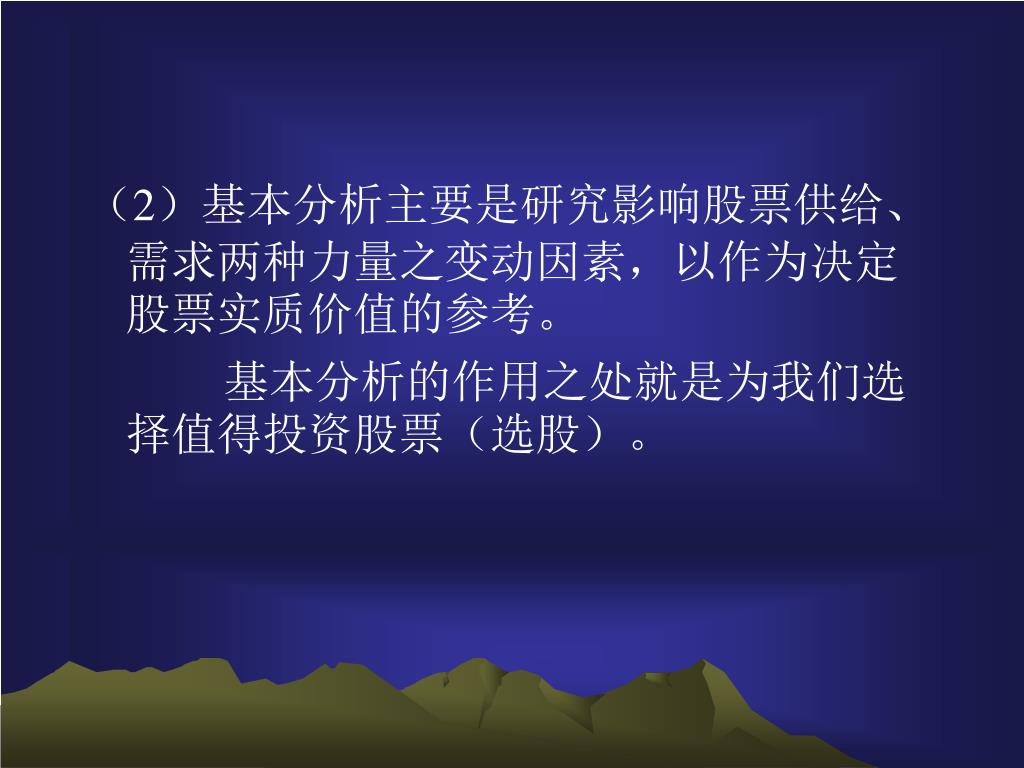 （2）基本分析主要是研究影响股票供给、需求两种力量之变动因素，以作为决定股票实质价值的参考。

基本分析的作用之处就是为我们选择值得投资股票（选股）。